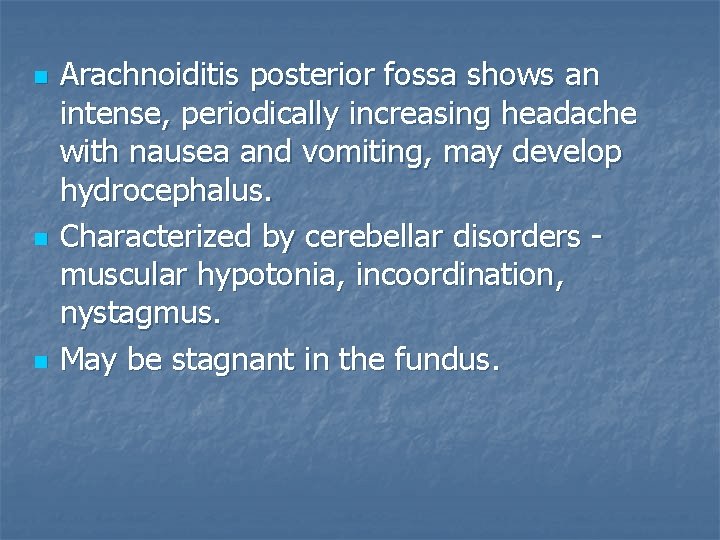 - Arachnoiditis posterior fossa shows an intense, periodically increasing headache with nausea and vomiting, may develop hydrocephalus.
- Characterized by cerebellar disorders - muscular hypotonia, incoordination, nystagmus.
- May be stagnant in the fundus.